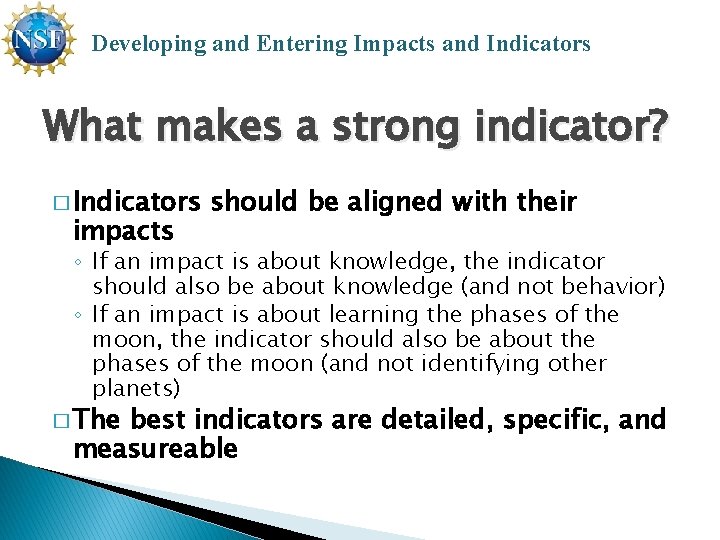 NSF

Developing and Entering Impacts and Indicators

What makes a strong indicator?

□ Indicators should be aligned with their impacts

◦ If an impact is about knowledge, the indicator should also be about knowledge (and not behavior)

◦ If an impact is about learning the phases of the moon, the indicator should also be about the phases of the moon (and not identifying other planets)

□ The best indicators are detailed, specific, and measureable